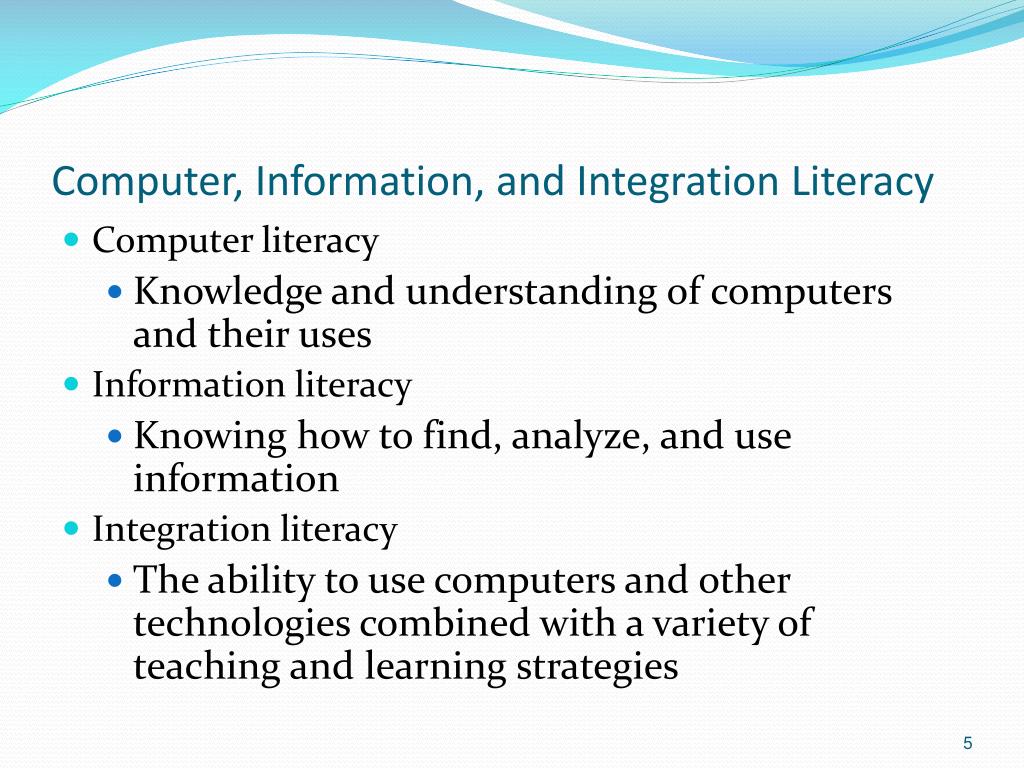 Computer, Information, and Integration Literacy

- Computer literacy
  - Knowledge and understanding of computers and their uses
- Information literacy
  - Knowing how to find, analyze, and use information
- Integration literacy
  - The ability to use computers and other technologies combined with a variety of teaching and learning strategies

5